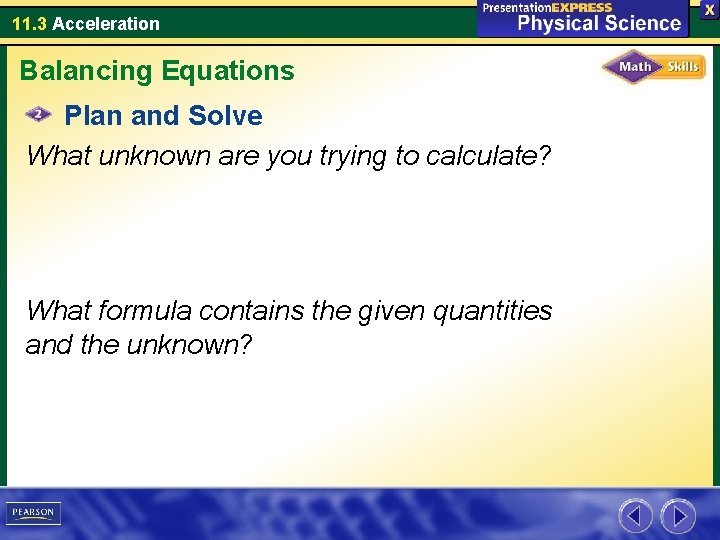 11.3 Acceleration

PresentationEXPRESS
Physical Science

X

Balancing Equations

Math Skills

2 Plan and Solve

What unknown are you trying to calculate?

What formula contains the given quantities and the unknown?

PEARSON